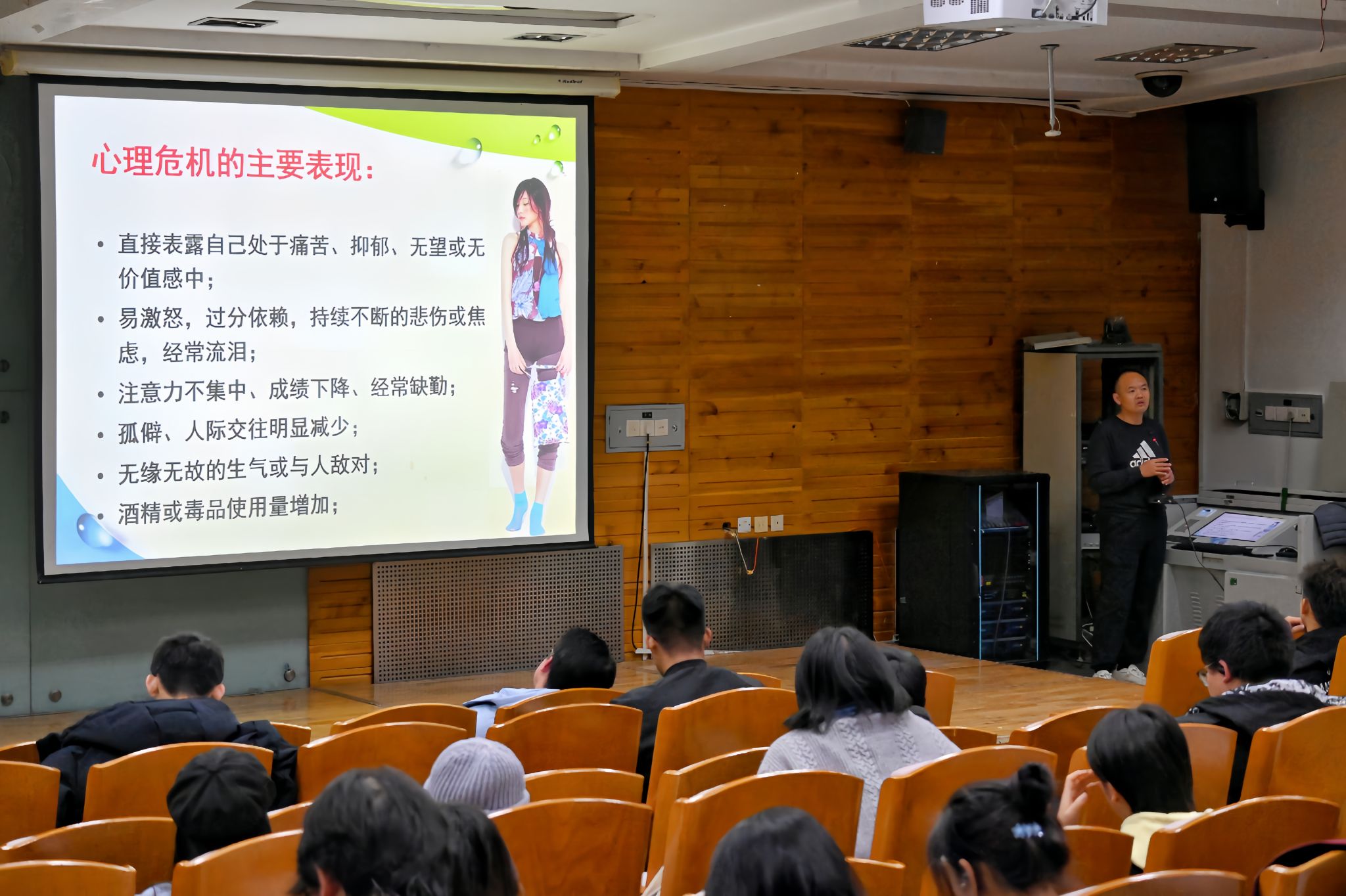 心理危机的主要表现：

• 直接表露自己处于痛苦、抑郁、无望或无价值感中；
• 易激怒，过分依赖，持续不断的悲伤或焦虑，经常流泪；
• 注意力不集中、成绩下降、经常缺勤；
• 孤僻、人际交往明显减少；
• 无缘无故的生气或与人敌对；
• 酒精或毒品使用量增加；

adidas